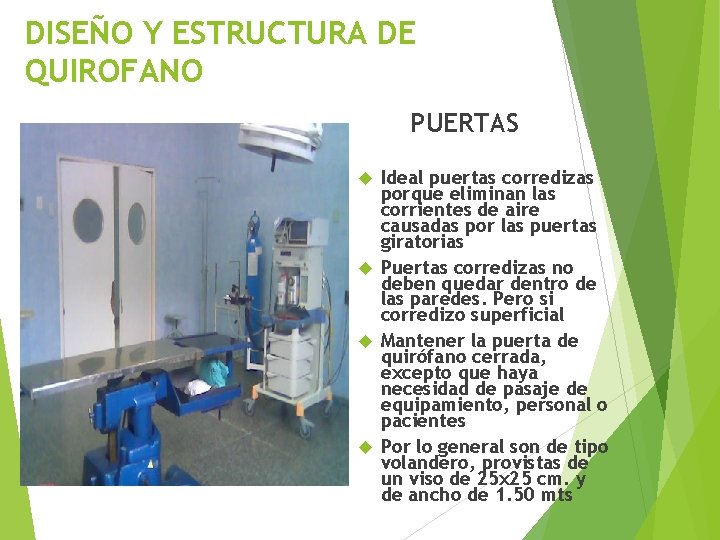 DISEÑO Y ESTRUCTURA DE QUIROFANO

PUERTAS

Ideal puertas corredizas porque eliminan las corrientes de aire causadas por las puertas giratorias

Puertas corredizas no deben quedar dentro de las paredes. Pero si corredizo superficial

Mantener la puerta de quirófano cerrada, excepto que haya necesidad de pasaje de equipamiento, personal o pacientes

Por lo general son de tipo volandero, provistas de un viso de 25x25 cm. y de ancho de 1.50 mts